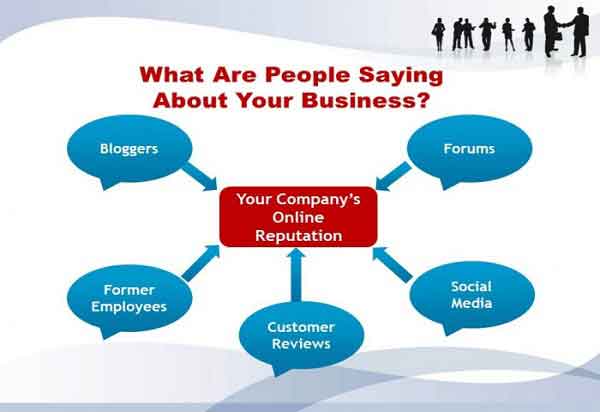 What Are People Saying About Your Business?

Bloggers

Forums

Your Company's Online Reputation

Former Employees

Customer Reviews

Social Media